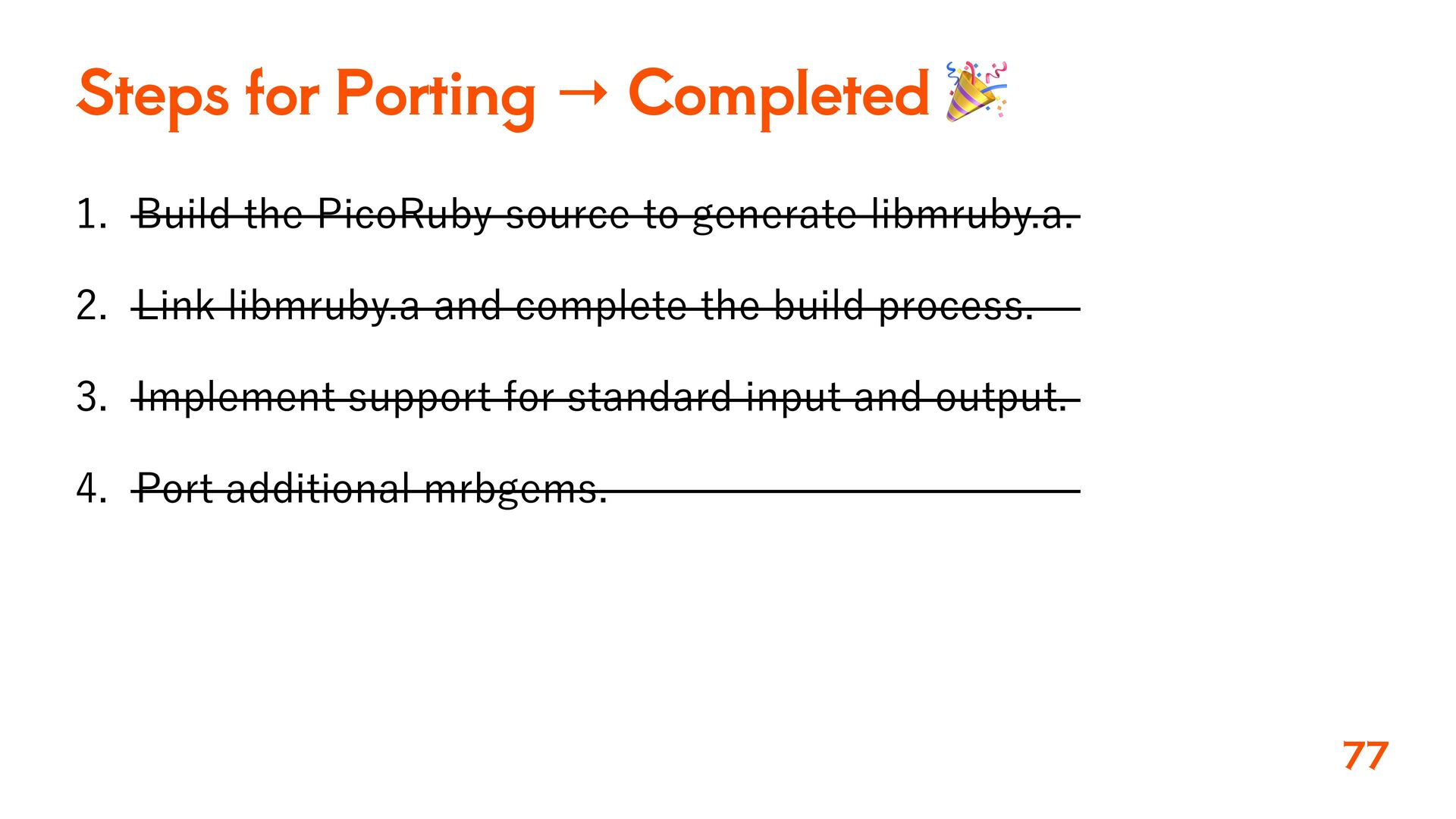 Steps for Porting → Completed 🎉

1. ~~Build the PicoRuby source to generate libmruby.a.~~

2. ~~Link libmruby.a and complete the build process.~~

3. ~~Implement support for standard input and output.~~

4. ~~Port additional mrbgems.~~

77